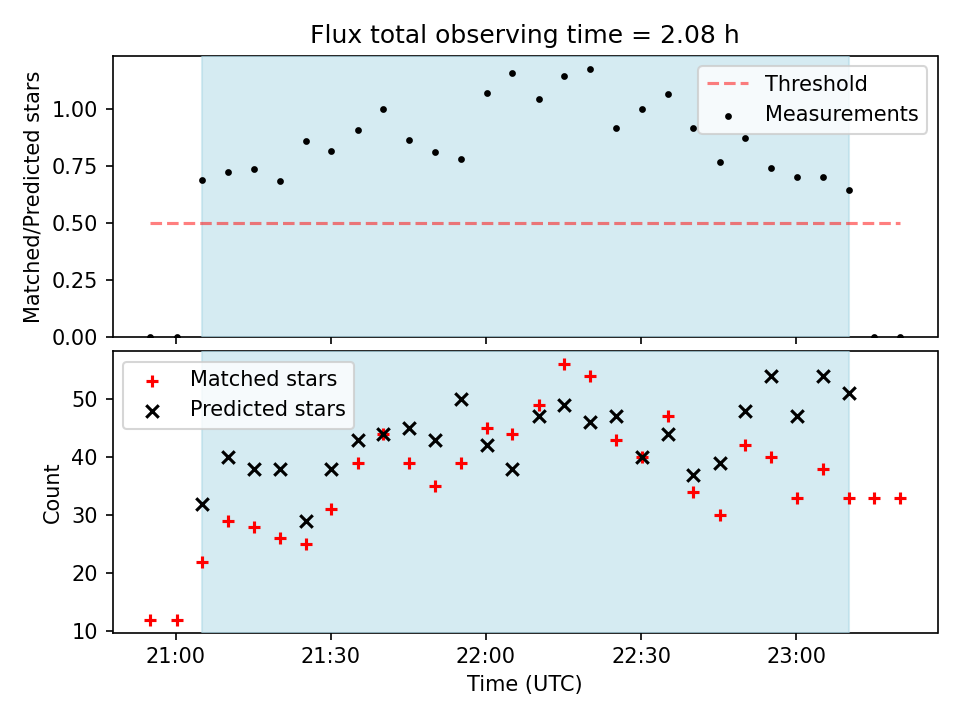 Flux total observing time = 2.08 h

Matched/Predicted stars
1.00
0.75
0.50
0.25
0.00

Threshold
Measurements

Matched stars
Predicted stars

Count
50
40
30
20
10

21:00
21:30
22:00
22:30
23:00
Time (UTC)